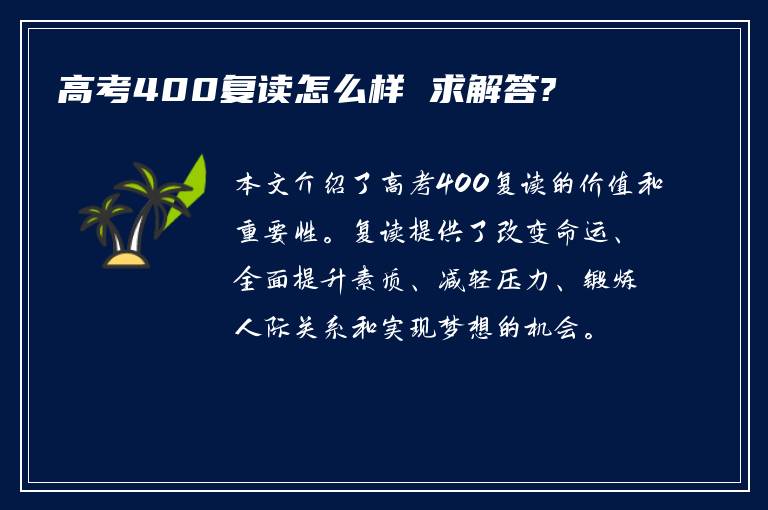 高考400复读怎么样 求解答?

本文介绍了高考400复读的价值和重要性。复读提供了改变命运、全面提升素质、减轻压力、锻炼人际关系和实现梦想的机会。